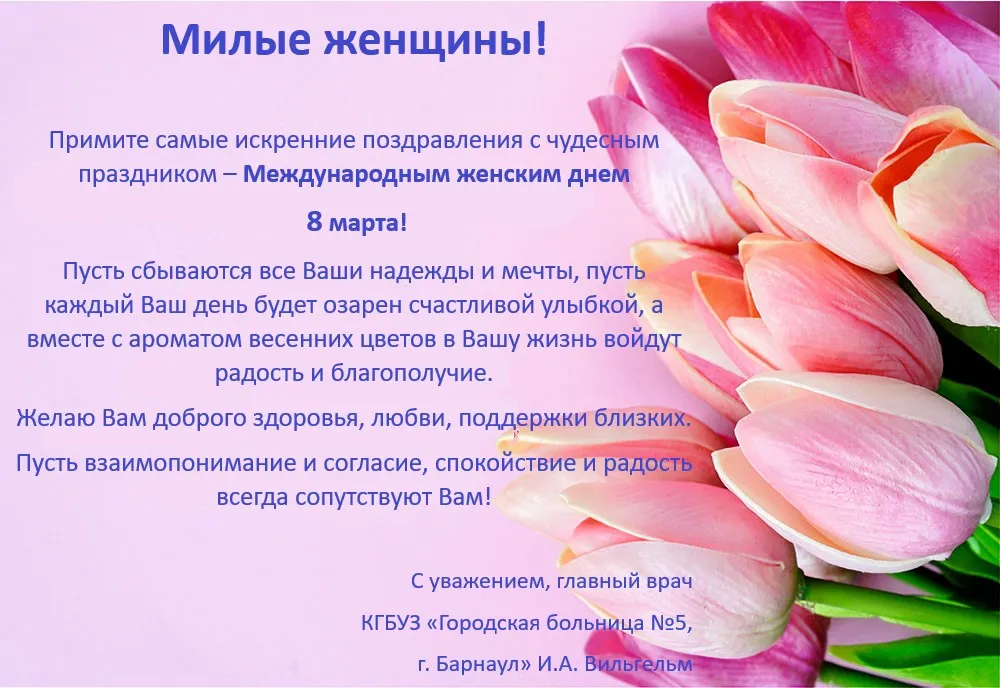 Милые женщины!

Примите самые искренние поздравления с чудесным праздником – Международным женским днем

8 марта!

Пусть сбываются все Ваши надежды и мечты, пусть каждый Ваш день будет озарен счастливой улыбкой, а вместе с ароматом весенних цветов в Вашу жизнь войдут радость и благополучие.

Желаю Вам доброго здоровья, любви, поддержки близких.

Пусть взаимопонимание и согласие, спокойствие и радость всегда сопутствуют Вам!

С уважением, главный врач

КГБУЗ «Городская больница №5,

г. Барнаул» И.А. Вильгельм